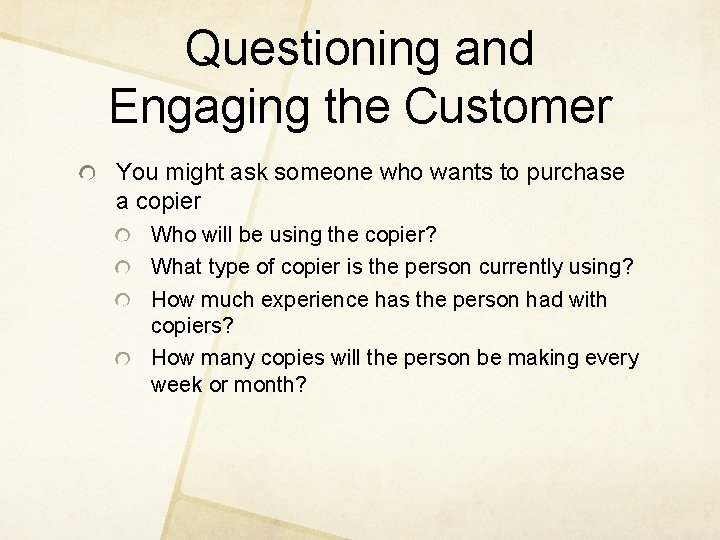 Questioning and Engaging the Customer

You might ask someone who wants to purchase a copier

Who will be using the copier?

What type of copier is the person currently using?

How much experience has the person had with copiers?

How many copies will the person be making every week or month?